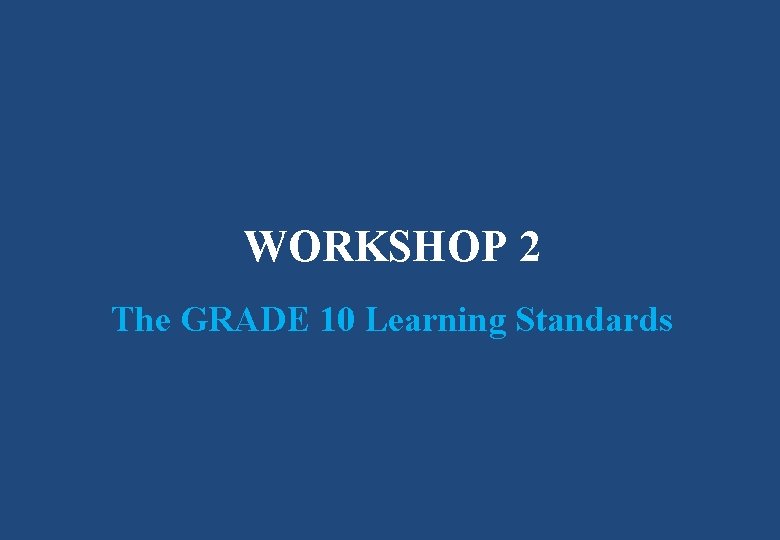 WORKSHOP 2

The GRADE 10 Learning Standards